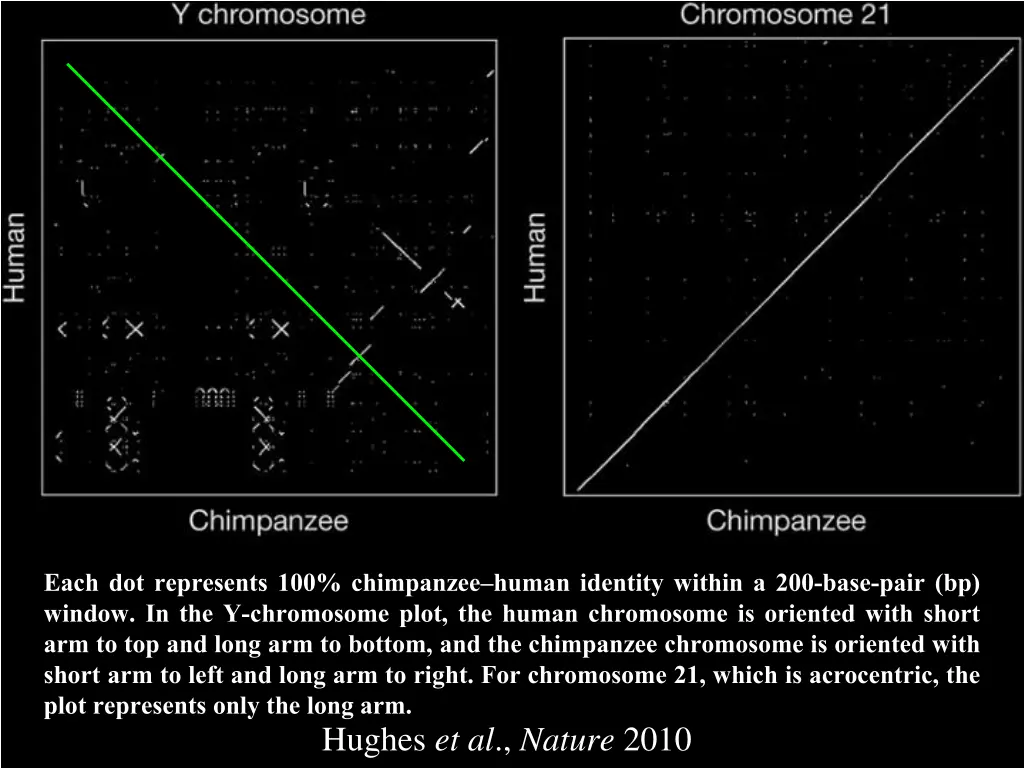 Y chromosome

Human

Chimpanzee

Chromosome 21

Human

Chimpanzee

Each dot represents 100% chimpanzee–human identity within a 200-base-pair (bp) window. In the Y-chromosome plot, the human chromosome is oriented with short arm to top and long arm to bottom, and the chimpanzee chromosome is oriented with short arm to left and long arm to right. For chromosome 21, which is acrocentric, the plot represents only the long arm.

Hughes et al., Nature 2010